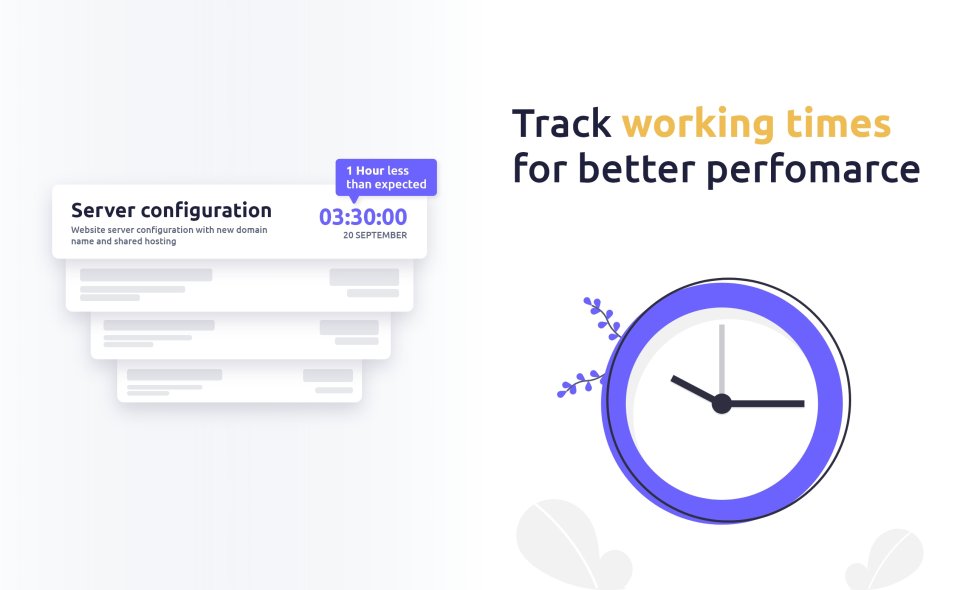 1 Hour less than expected

Server configuration

Website server configuration with new domain name and shared hosting

03:30:00

20 SEPTEMBER

Track working times for better perfomarce